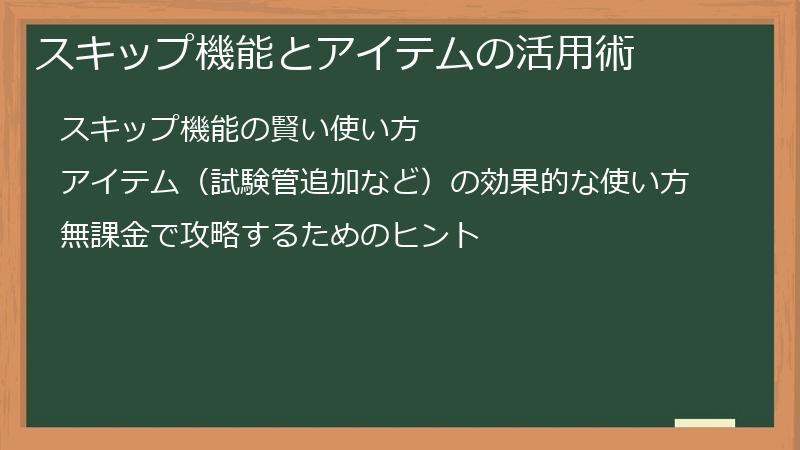 スキップ機能とアイテムの活用術

スキップ機能の賢い使い方

アイテム（試験管追加など）の効果的な使い方

無課金で攻略するためのヒント